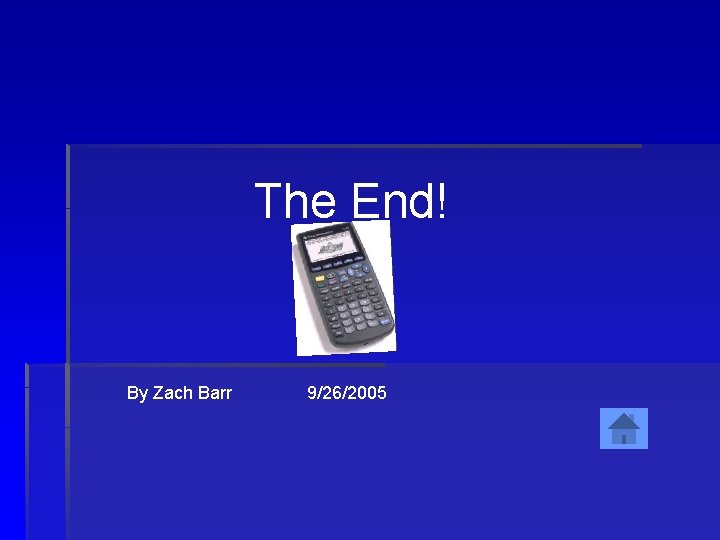 The End!

By Zach Barr 9/26/2005